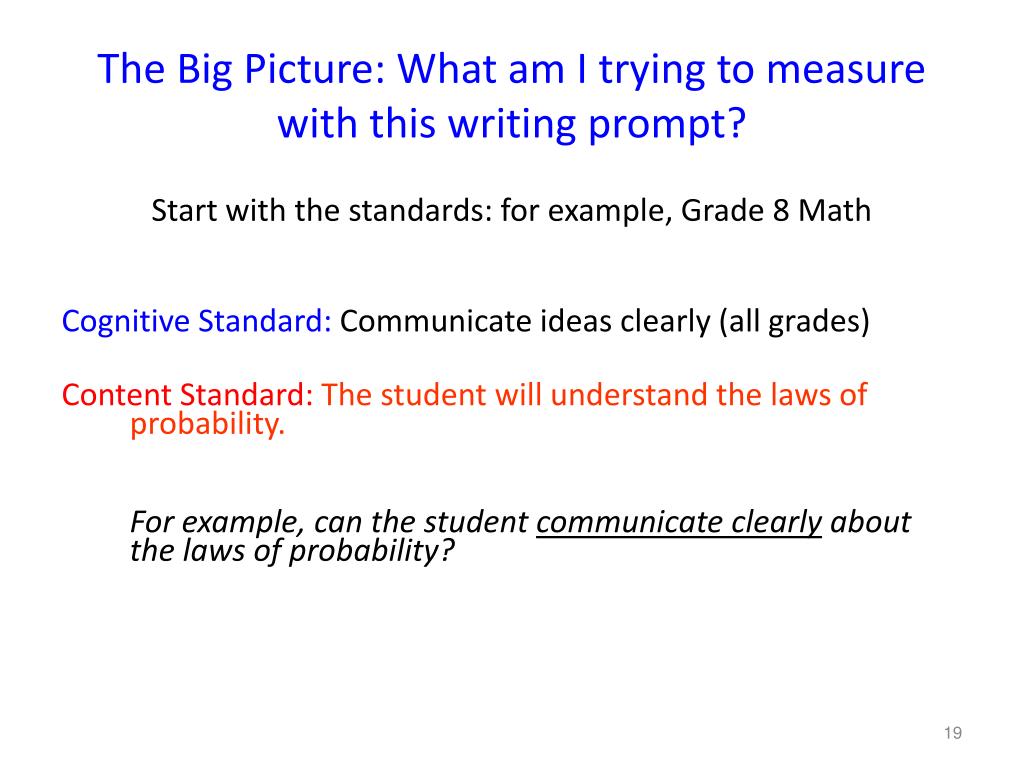 The Big Picture: What am I trying to measure with this writing prompt?

Start with the standards: for example, Grade 8 Math

Cognitive Standard: Communicate ideas clearly (all grades)

Content Standard: The student will understand the laws of probability.

For example, can the student communicate clearly about the laws of probability?

19